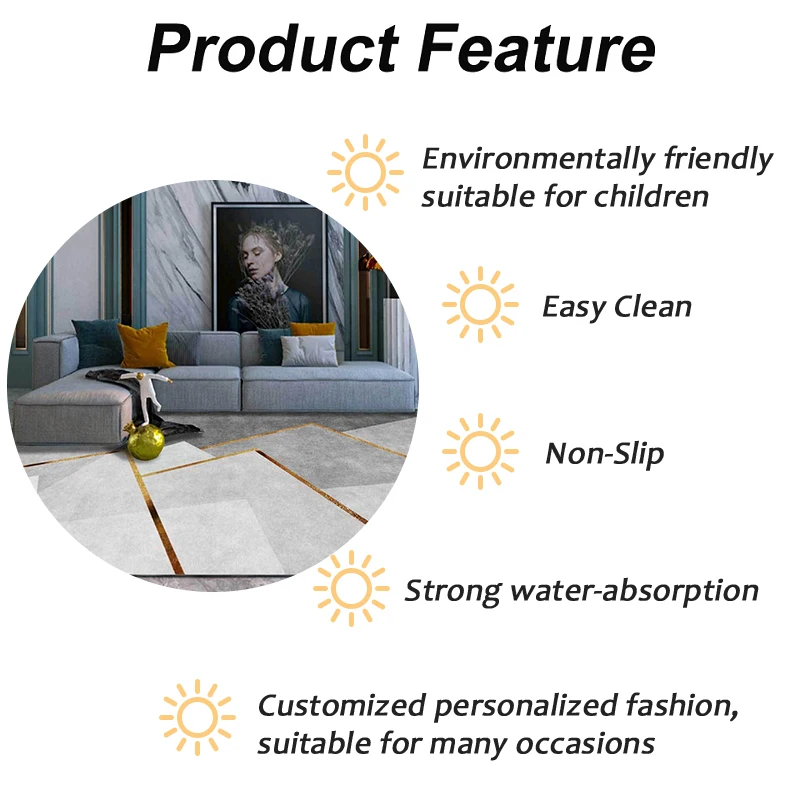 Product Feature

Environmentally friendly suitable for children

Easy Clean

Non-Slip

Strong water-absorption

Customized personalized fashion, suitable for many occasions